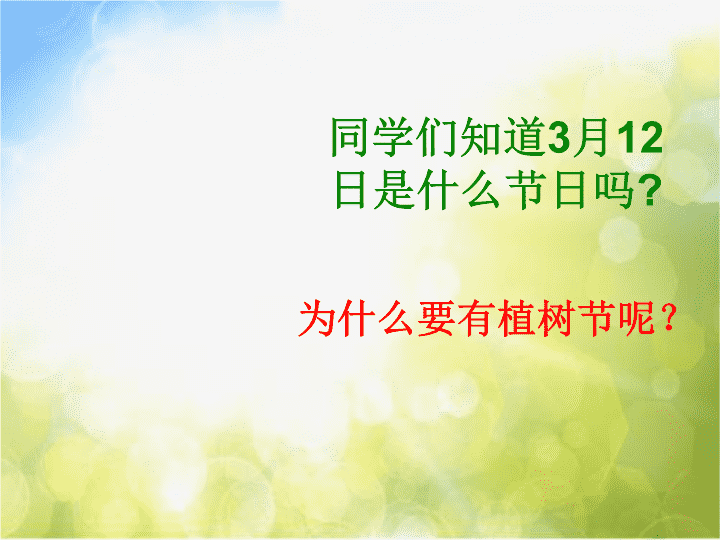 同学们知道3月12日是什么节日吗?

为什么要有植树节呢？